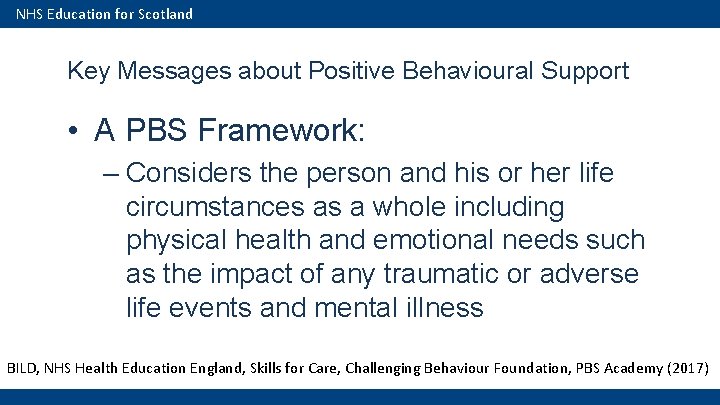 NHS Education for Scotland

Key Messages about Positive Behavioural Support

• A PBS Framework:

– Considers the person and his or her life circumstances as a whole including physical health and emotional needs such as the impact of any traumatic or adverse life events and mental illness

BILD, NHS Health Education England, Skills for Care, Challenging Behaviour Foundation, PBS Academy (2017)